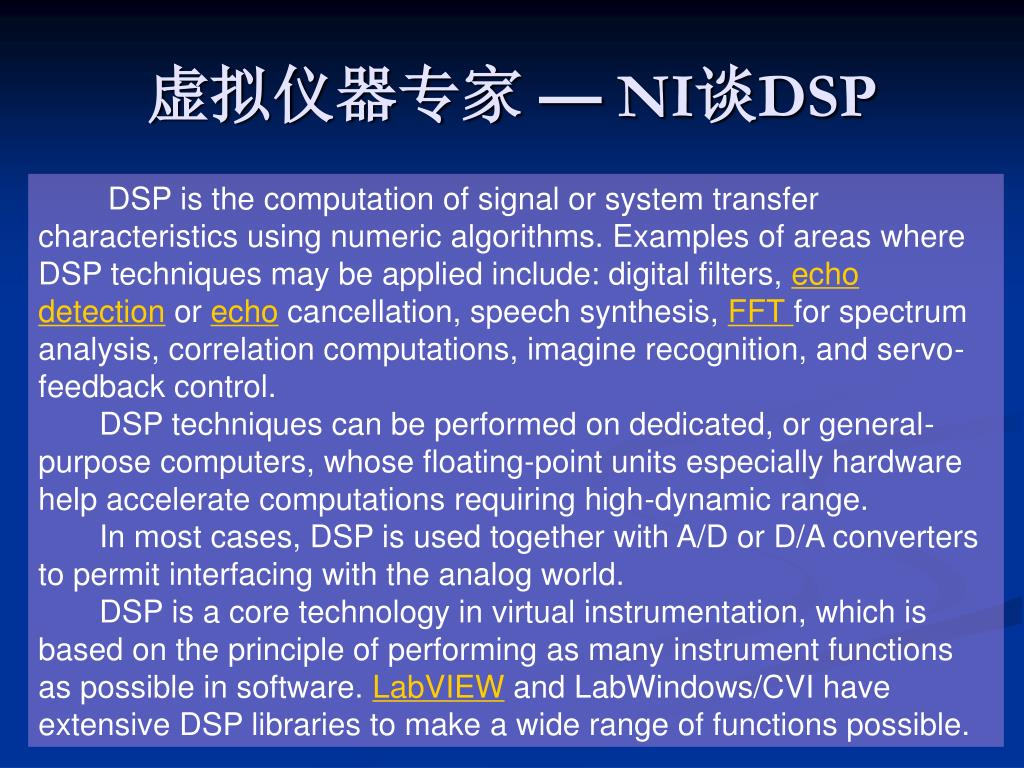 虚拟仪器专家 — NI谈DSP

DSP is the computation of signal or system transfer characteristics using numeric algorithms. Examples of areas where DSP techniques may be applied include: digital filters, echo detection or echo cancellation, speech synthesis, FFT for spectrum analysis, correlation computations, imagine recognition, and servo-feedback control.

DSP techniques can be performed on dedicated, or general-purpose computers, whose floating-point units especially hardware help accelerate computations requiring high-dynamic range.

In most cases, DSP is used together with A/D or D/A converters to permit interfacing with the analog world.

DSP is a core technology in virtual instrumentation, which is based on the principle of performing as many instrument functions as possible in software. LabVIEW and LabWindows/CVI have extensive DSP libraries to make a wide range of functions possible.